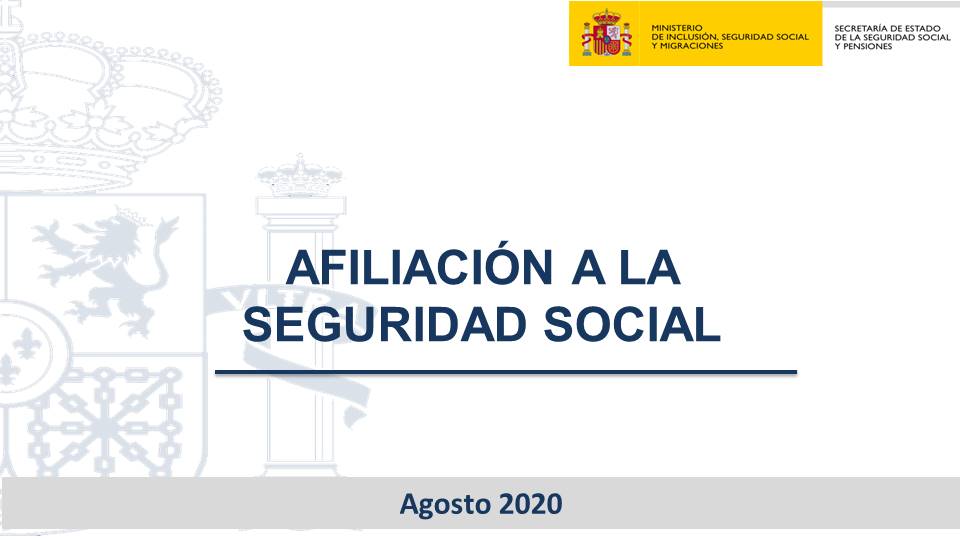 MINISTERIO
DE INCLUSIÓN, SEGURIDAD SOCIAL
Y MIGRACIONES

SECRETARÍA DE ESTADO
DE LA SEGURIDAD SOCIAL
Y PENSIONES

AFILIACIÓN A LA SEGURIDAD SOCIAL

Agosto 2020